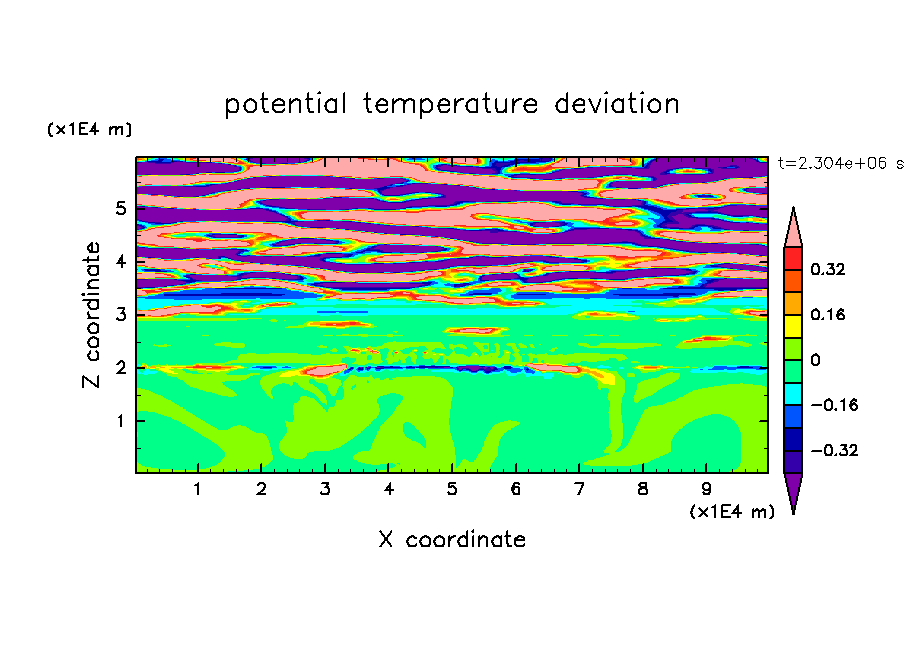 potential temperature deviation

(x1E4 m)

t=2.304e+06 s

Z coordinate

5
4
3
2
1

0.32
0.16
0
−0.16
−0.32

1 2 3 4 5 6 7 8 9

(x1E4 m)

X coordinate